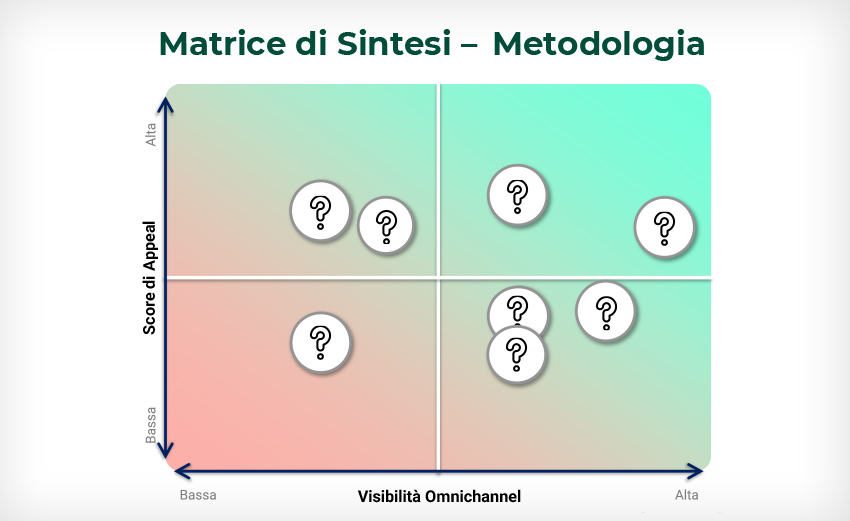 Matrice di Sintesi – Metodologia

Alta

Score di Appeal

Bassa

?

?

?

?

?

?

?

?

Bassa

Visibilità Omnichannel

Alta